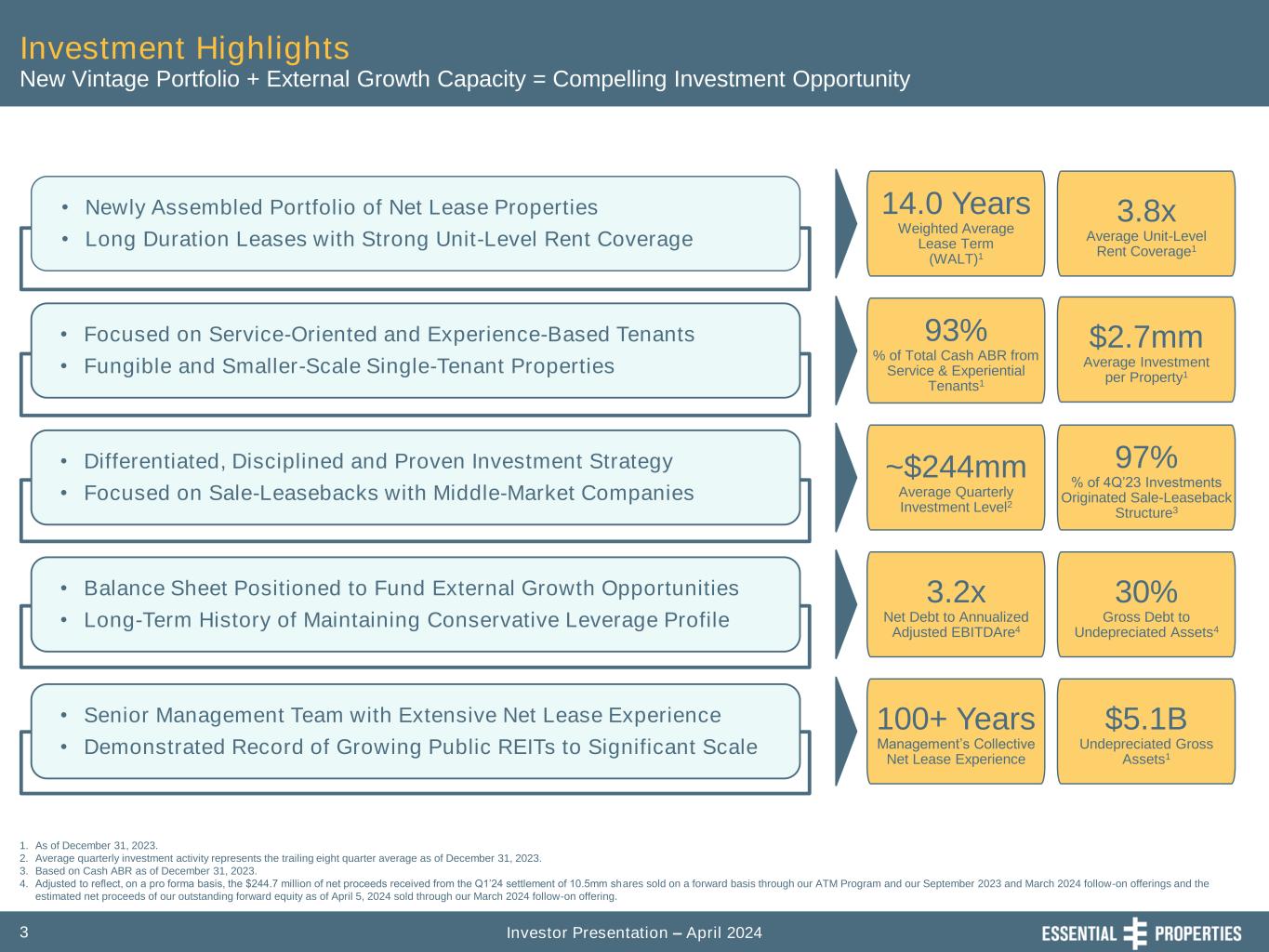 Investment Highlights
New Vintage Portfolio + External Growth Capacity = Compelling Investment Opportunity

• Newly Assembled Portfolio of Net Lease Properties
• Long Duration Leases with Strong Unit-Level Rent Coverage

14.0 Years
Weighted Average Lease Term (WALT)$^1$

3.8x
Average Unit-Level Rent Coverage$^1$

• Focused on Service-Oriented and Experience-Based Tenants
• Fungible and Smaller-Scale Single-Tenant Properties

93%
% of Total Cash ABR from Service & Experiential Tenants$^1$

$2.7mm
Average Investment per Property$^1$

• Differentiated, Disciplined and Proven Investment Strategy
• Focused on Sale-Leasebacks with Middle-Market Companies

~$244mm
Average Quarterly Investment Level$^2$

97%
% of 4Q'23 Investments Originated Sale-Leaseback Structure$^3$

• Balance Sheet Positioned to Fund External Growth Opportunities
• Long-Term History of Maintaining Conservative Leverage Profile

3.2x
Net Debt to Annualized Adjusted EBITDAre$^4$

30%
Gross Debt to Undepreciated Assets$^4$

• Senior Management Team with Extensive Net Lease Experience
• Demonstrated Record of Growing Public REITs to Significant Scale

100+ Years
Management's Collective Net Lease Experience

$5.1B
Undepreciated Gross Assets$^1$

1. As of December 31, 2023.
2. Average quarterly investment activity represents the trailing eight quarter average as of December 31, 2023.
3. Based on Cash ABR as of December 31, 2023.
4. Adjusted to reflect, on a pro forma basis, the $244.7 million of net proceeds received from the Q1'24 settlement of 10.5mm shares sold on a forward basis through our ATM Program and our September 2023 and March 2024 follow-on offerings and the estimated net proceeds of our outstanding forward equity as of April 5, 2024 sold through our March 2024 follow-on offering.

3
Investor Presentation – April 2024
ESSENTIAL PROPERTIES